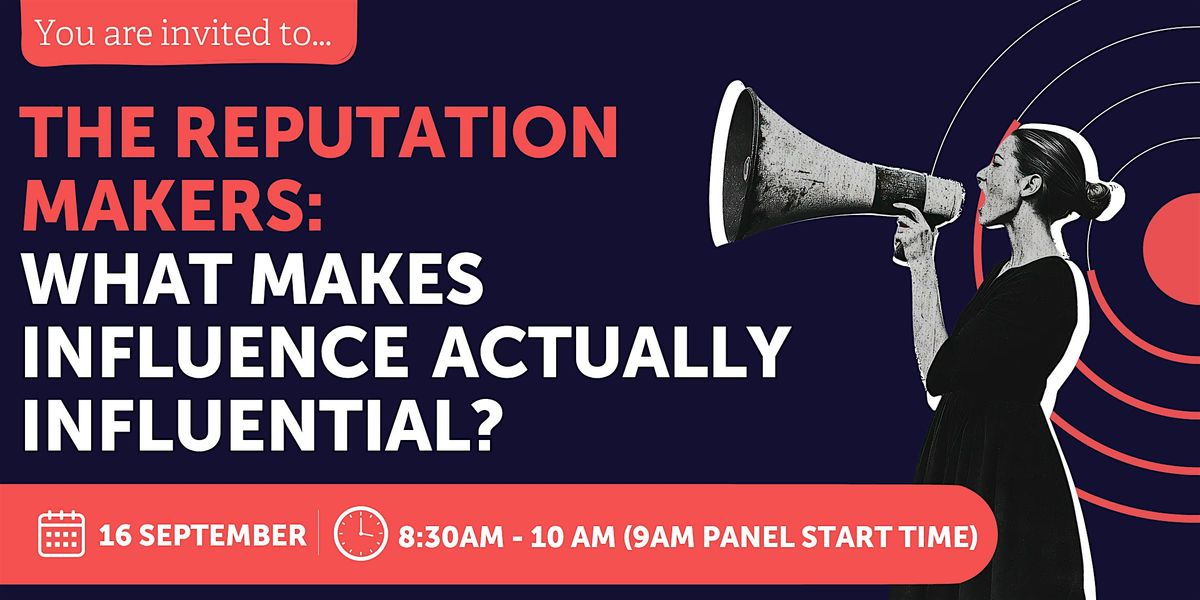 You are invited to...

THE REPUTATION MAKERS: WHAT MAKES INFLUENCE ACTUALLY INFLUENTIAL?

16 SEPTEMBER

8:30AM - 10 AM (9AM PANEL START TIME)